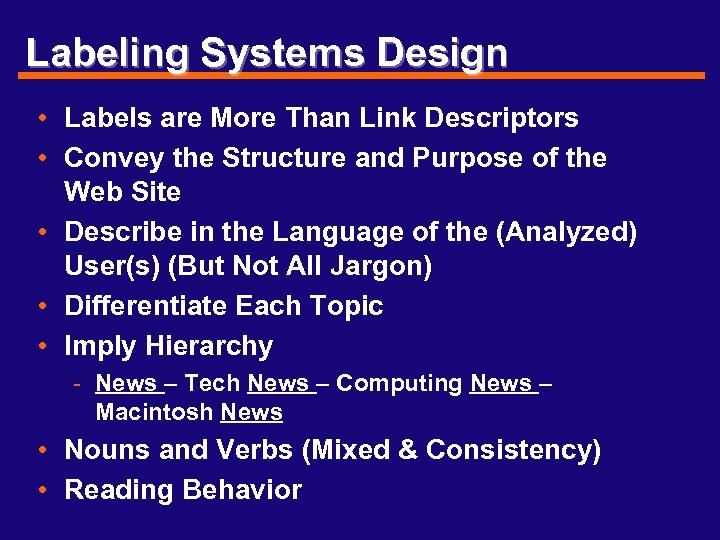 Labeling Systems Design

• Labels are More Than Link Descriptors
• Convey the Structure and Purpose of the Web Site
• Describe in the Language of the (Analyzed) User(s) (But Not All Jargon)
• Differentiate Each Topic
• Imply Hierarchy
  - News – Tech News – Computing News – Macintosh News
• Nouns and Verbs (Mixed & Consistency)
• Reading Behavior